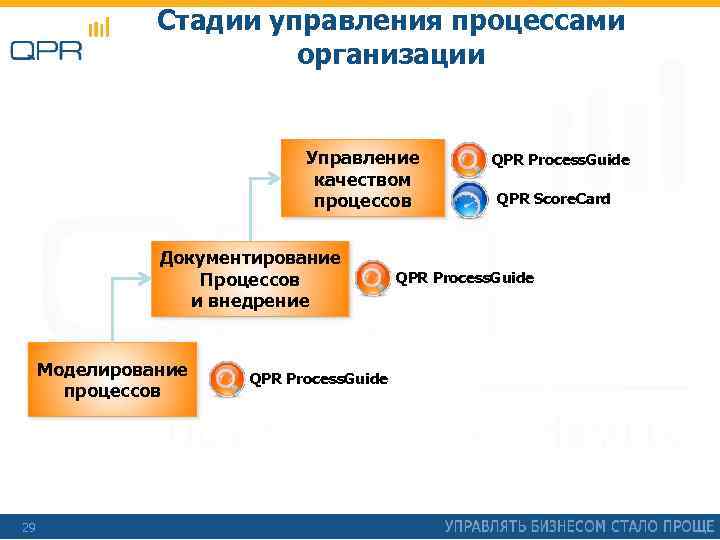 QPR

Стадии управления процессами организации

Управление качеством процессов

QPR ProcessGuide

QPR ScoreCard

Документирование Процессов и внедрение

QPR ProcessGuide

Моделирование процессов

QPR ProcessGuide

29

УПРАВЛЯТЬ БИЗНЕСОМ СТАЛО ПРОЩЕ